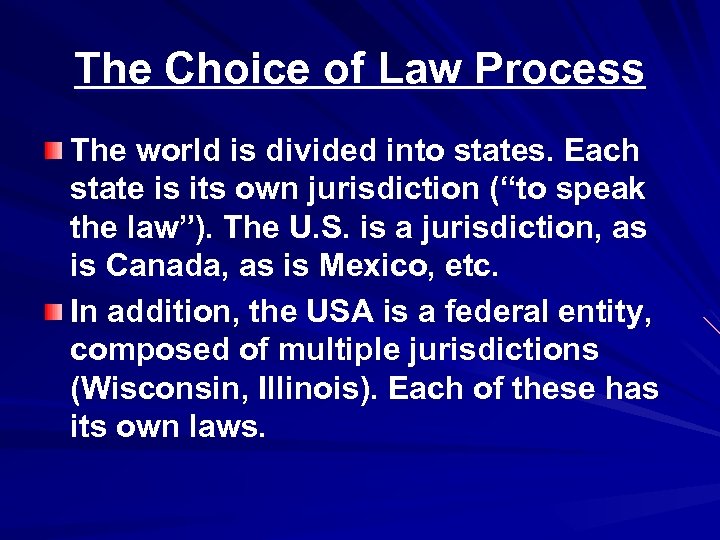 The Choice of Law Process

The world is divided into states. Each state is its own jurisdiction (“to speak the law”). The U.S. is a jurisdiction, as is Canada, as is Mexico, etc.

In addition, the USA is a federal entity, composed of multiple jurisdictions (Wisconsin, Illinois). Each of these has its own laws.